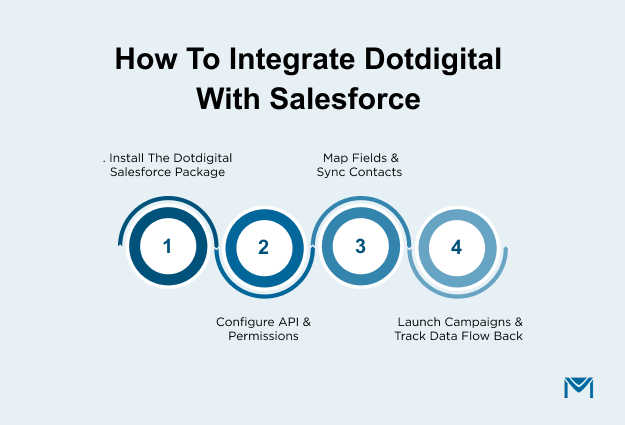 How To Integrate Dotdigital With Salesforce

. Install The Dotdigital Salesforce Package

Map Fields & Sync Contacts

1

2

3

4

Configure API & Permissions

Launch Campaigns & Track Data Flow Back